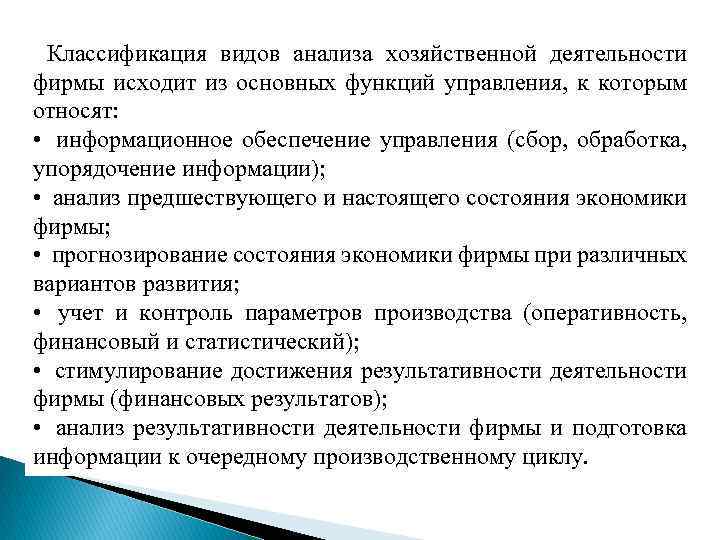 Классификация видов анализа хозяйственной деятельности фирмы исходит из основных функций управления, к которым относят:
• информационное обеспечение управления (сбор, обработка, упорядочение информации);
• анализ предшествующего и настоящего состояния экономики фирмы;
• прогнозирование состояния экономики фирмы при различных вариантов развития;
• учет и контроль параметров производства (оперативность, финансовый и статистический);
• стимулирование достижения результативности деятельности фирмы (финансовых результатов);
• анализ результативности деятельности фирмы и подготовка информации к очередному производственному циклу.